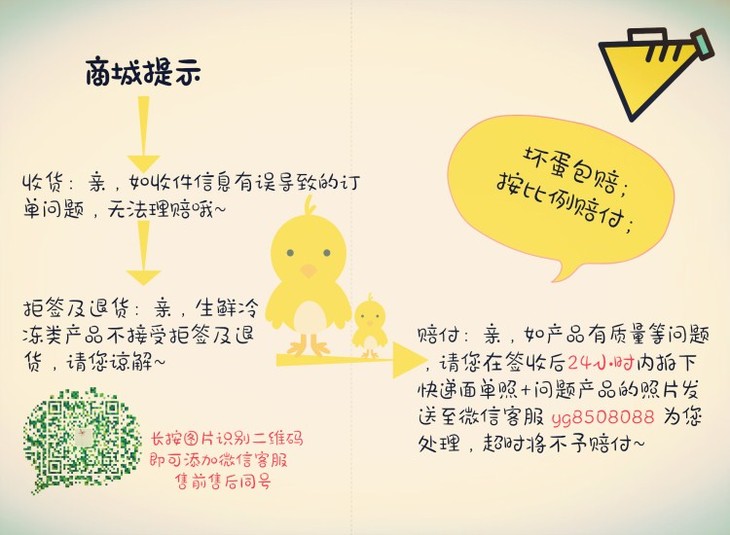 商城提示

收货：亲，如收件信息有误导致的订单问题，无法理赔哦~

拒签及退货：亲，生鲜冷冻类产品不接受拒签及退货，请您谅解~

长按图片识别二维码
即可添加微信客服
售前售后同号

坏蛋包赔；
按比例赔付；

赔付：亲，如产品有质量等问题，请您在签收后24小时内拍下快递面单照+问题产品的照片发送至微信客服 yg8508088 为您处理，超时将不予赔付~